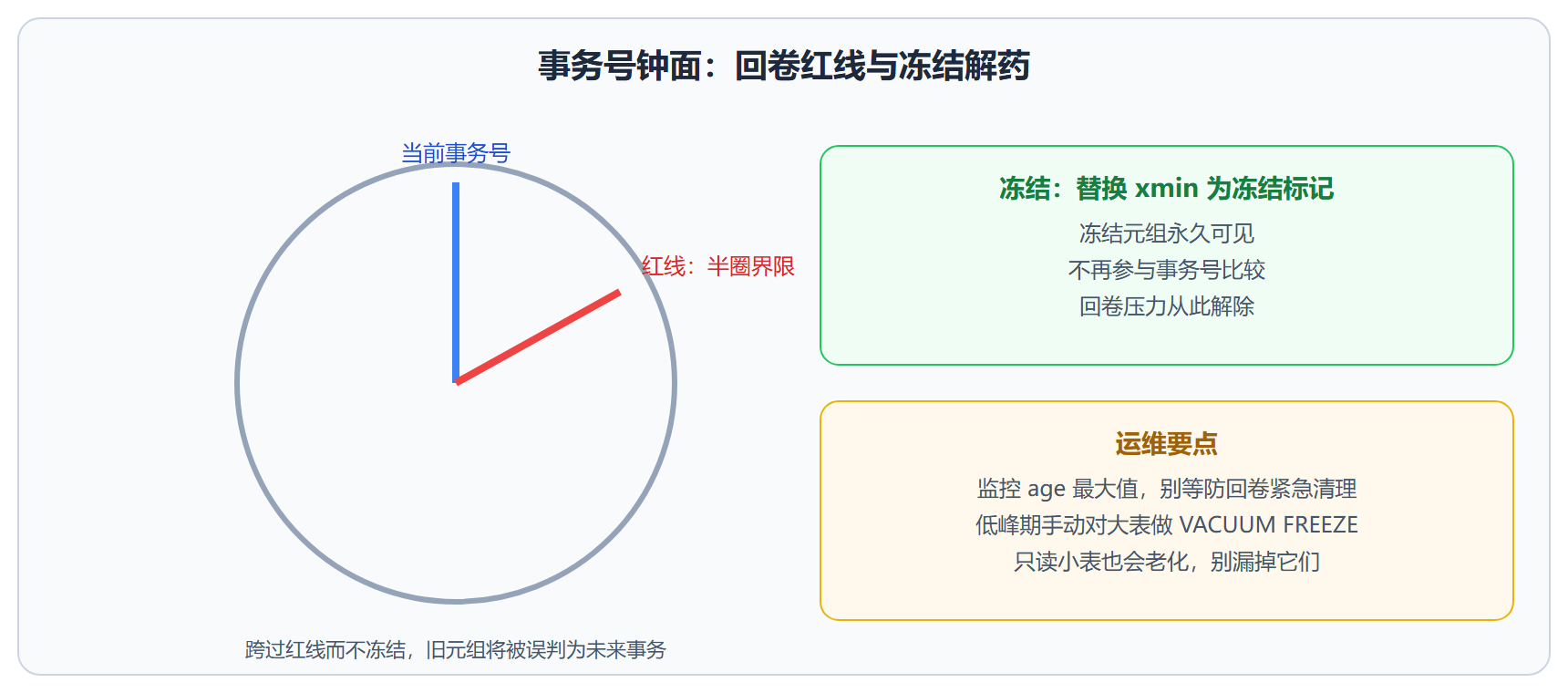 事务号钟面：回卷红线与冻结解药

当前事务号

红线：半圈界限

跨过红线而不冻结，旧元组将被误判为未来事务

冻结：替换 xmin 为冻结标记

冻结元组永久可见
不再参与事务号比较
回卷压力从此解除

运维要点

监控 age 最大值，别等防回卷紧急清理
低峰期手动对大表做 VACUUM FREEZE
只读小表也会老化，别漏掉它们